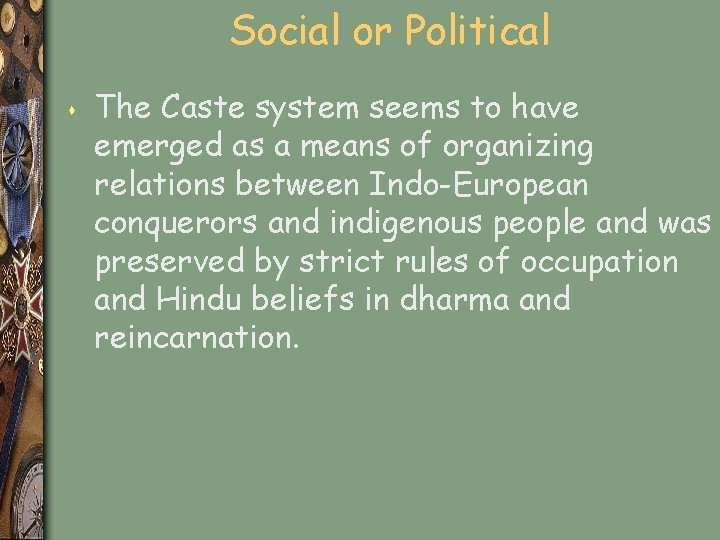 Social or Political

The Caste system seems to have emerged as a means of organizing relations between Indo-European conquerors and indigenous people and was preserved by strict rules of occupation and Hindu beliefs in dharma and reincarnation.